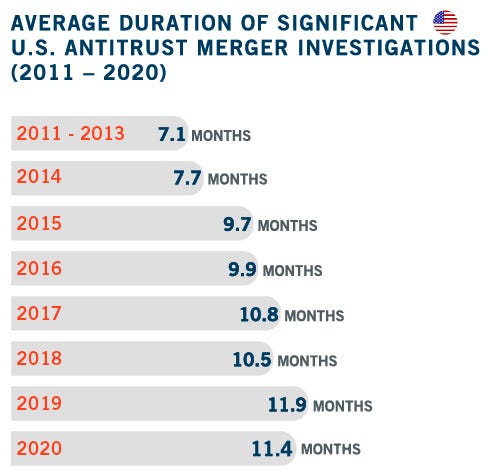 AVERAGE DURATION OF SIGNIFICANT U.S. ANTITRUST MERGER INVESTIGATIONS (2011 – 2020)

2011 - 2013 7.1 MONTHS

2014 7.7 MONTHS

2015 9.7 MONTHS

2016 9.9 MONTHS

2017 10.8 MONTHS

2018 10.5 MONTHS

2019 11.9 MONTHS

2020 11.4 MONTHS